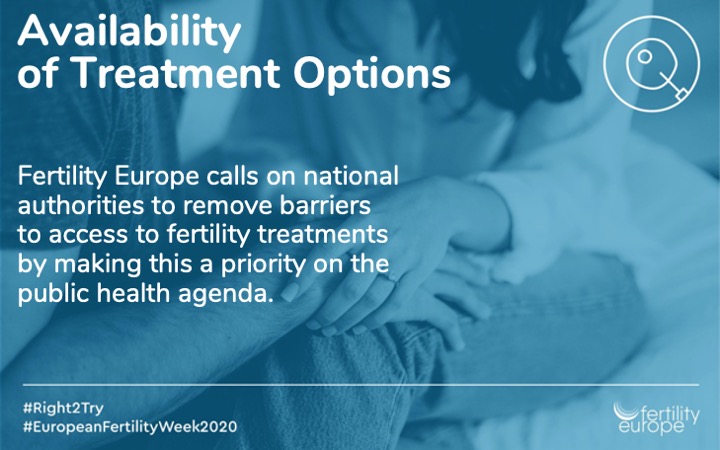 Availability of Treatment Options

Fertility Europe calls on national authorities to remove barriers to access to fertility treatments by making this a priority on the public health agenda.

#Right2Try
#EuropeanFertilityWeek2020

fertility europe